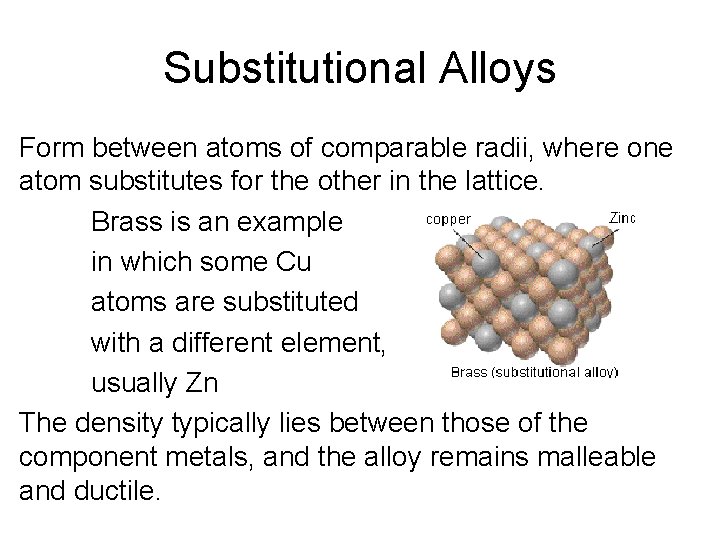 Substitutional Alloys

Form between atoms of comparable radii, where one atom substitutes for the other in the lattice.

Brass is an example in which some Cu atoms are substituted with a different element, usually Zn

copper

Zinc

Brass (substitutional alloy)

The density typically lies between those of the component metals, and the alloy remains malleable and ductile.